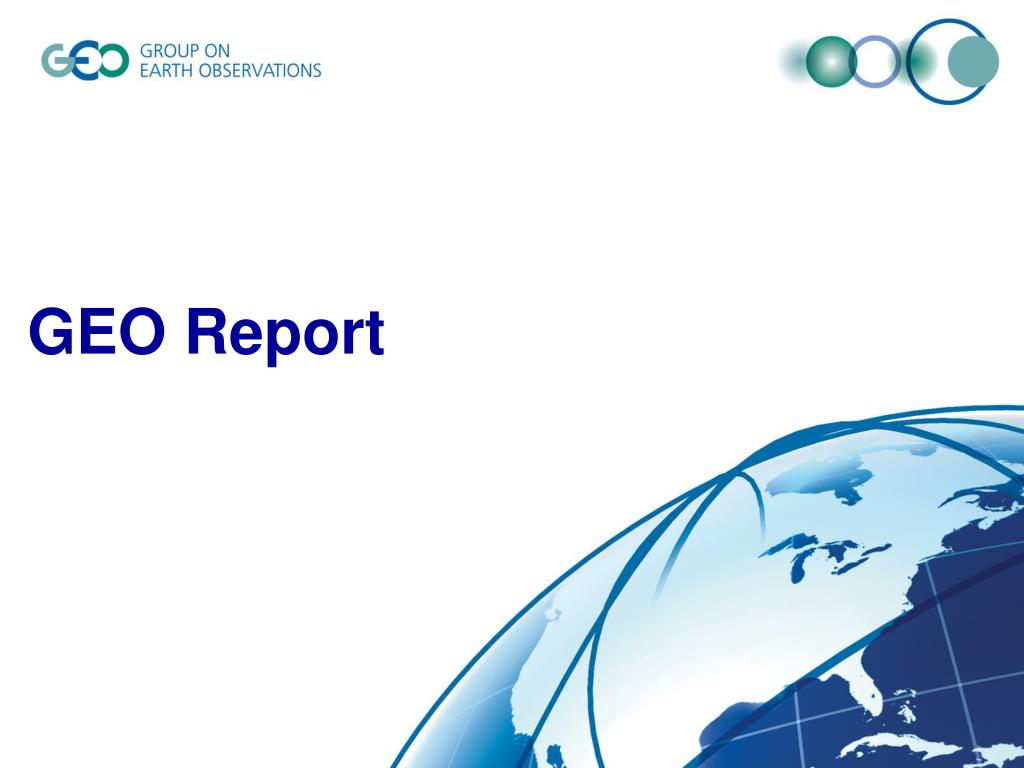 GEO GROUP ON EARTH OBSERVATIONS

GEO Report